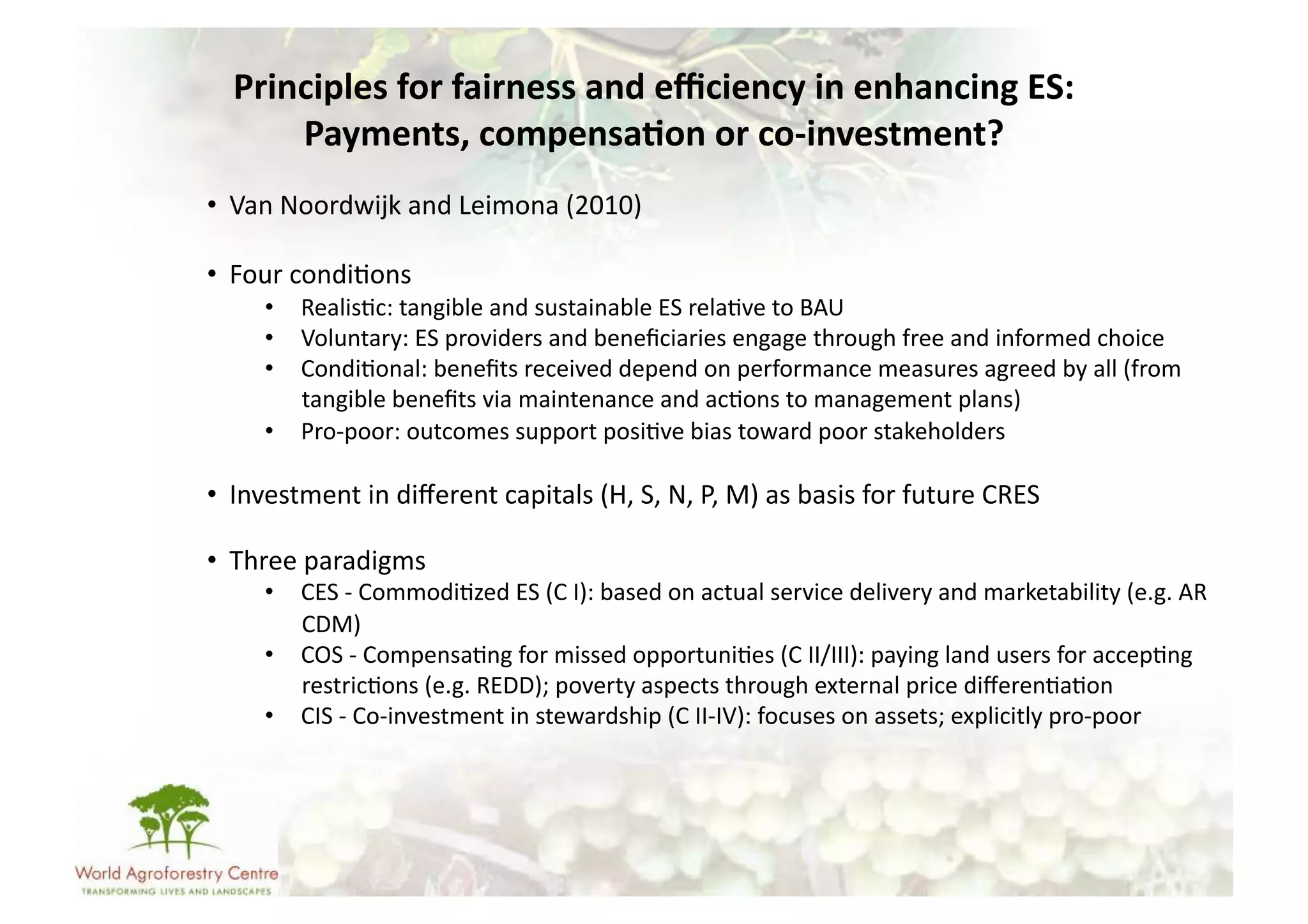 Principles for fairness and efficiency in enhancing ES: Payments, compensation or co-investment?

• Van Noordwijk and Leimona (2010)

• Four conditions
• Realistic: tangible and sustainable ES relative to BAU
• Voluntary: ES providers and beneficiaries engage through free and informed choice
• Conditional: benefits received depend on performance measures agreed by all (from tangible benefits via maintenance and actions to management plans)
• Pro-poor: outcomes support positive bias toward poor stakeholders

• Investment in different capitals (H, S, N, P, M) as basis for future CRES

• Three paradigms
• CES - Commoditized ES (C I): based on actual service delivery and marketability (e.g. AR CDM)
• COS - Compensating for missed opportunities (C II/III): paying land users for accepting restrictions (e.g. REDD); poverty aspects through external price differentiation
• CIS - Co-investment in stewardship (C II-IV): focuses on assets; explicitly pro-poor

World Agroforestry Centre
TRANSFORMING LIVES AND LANDSCAPES